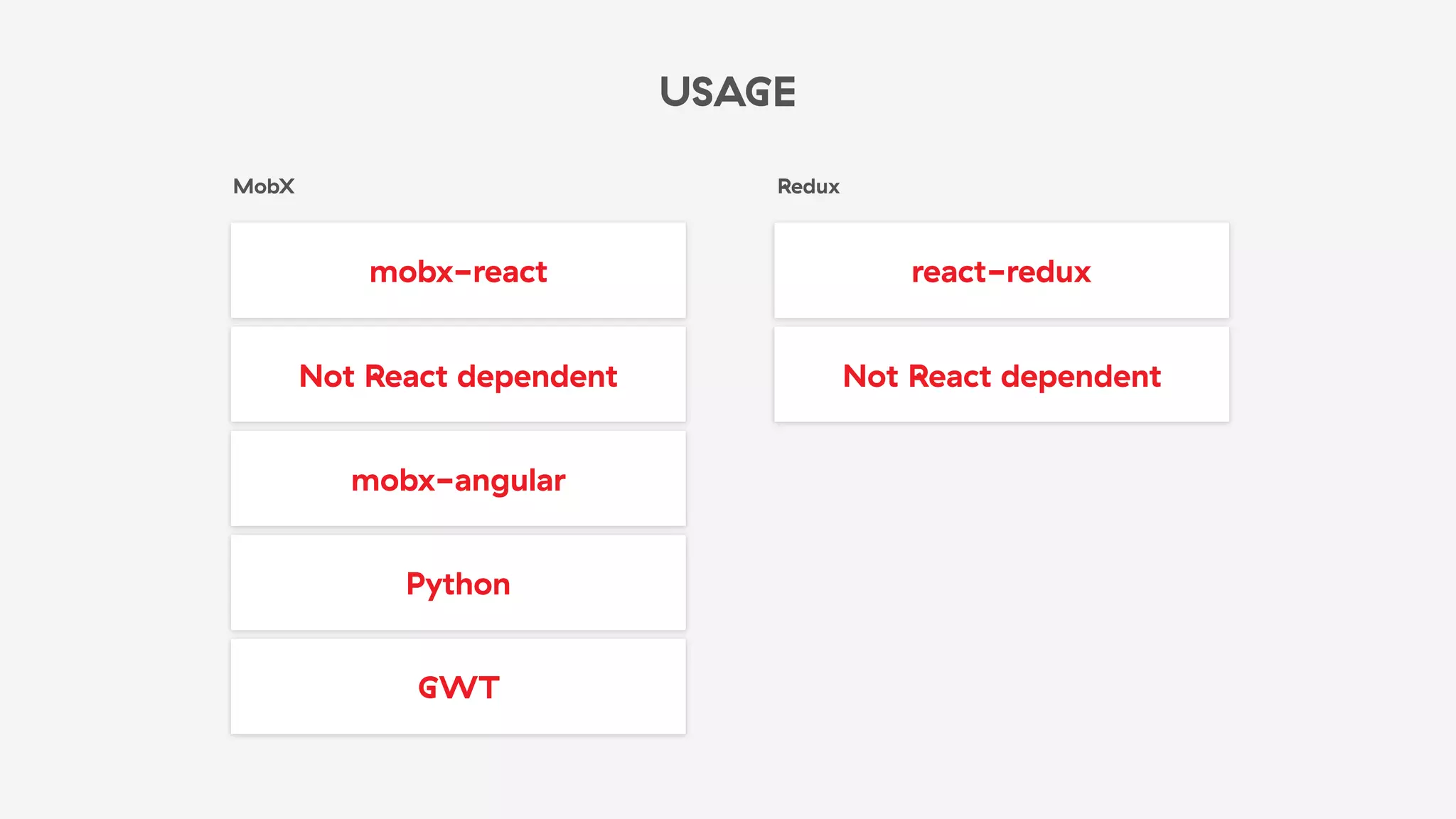 USAGE

MobX

mobx-react

Not React dependent

mobx-angular

Python

GWT

Redux

react-redux

Not React dependent